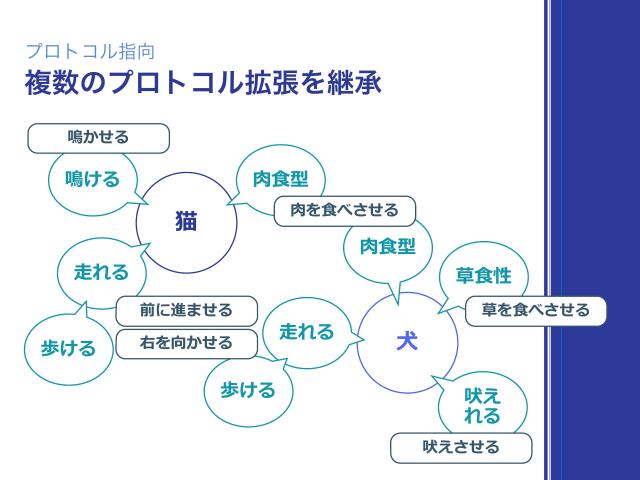 プロトコル指向
複数のプロトコル拡張を継承

鳴かせる

鳴ける

猫

肉食型

肉を食べさせる

走れる

前に進ませる

歩ける

右を向かせる

肉食型

草食性

草を食べさせる

走れる

犬

歩ける

吠えれる

吠えさせる